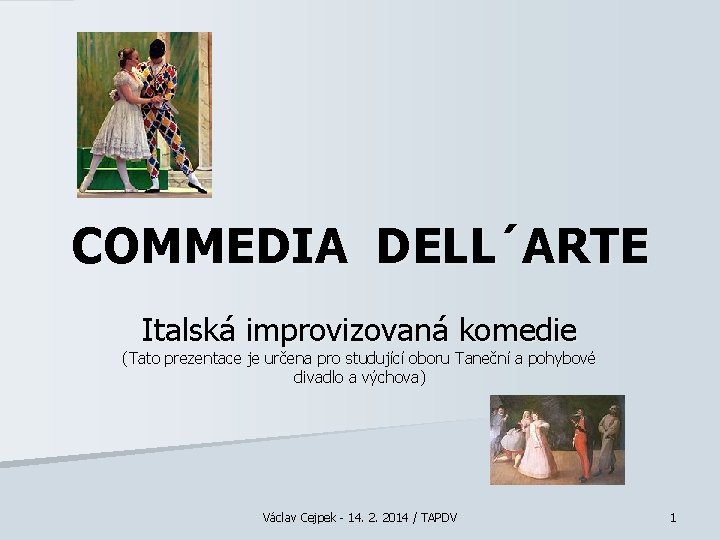 COMMEDIA DELL´ARTE

Italská improvizovaná komedie
(Tato prezentace je určena pro studující oboru Taneční a pohybové divadlo a výchova)

Václav Cejpek - 14. 2. 2014 / TAPDV

1